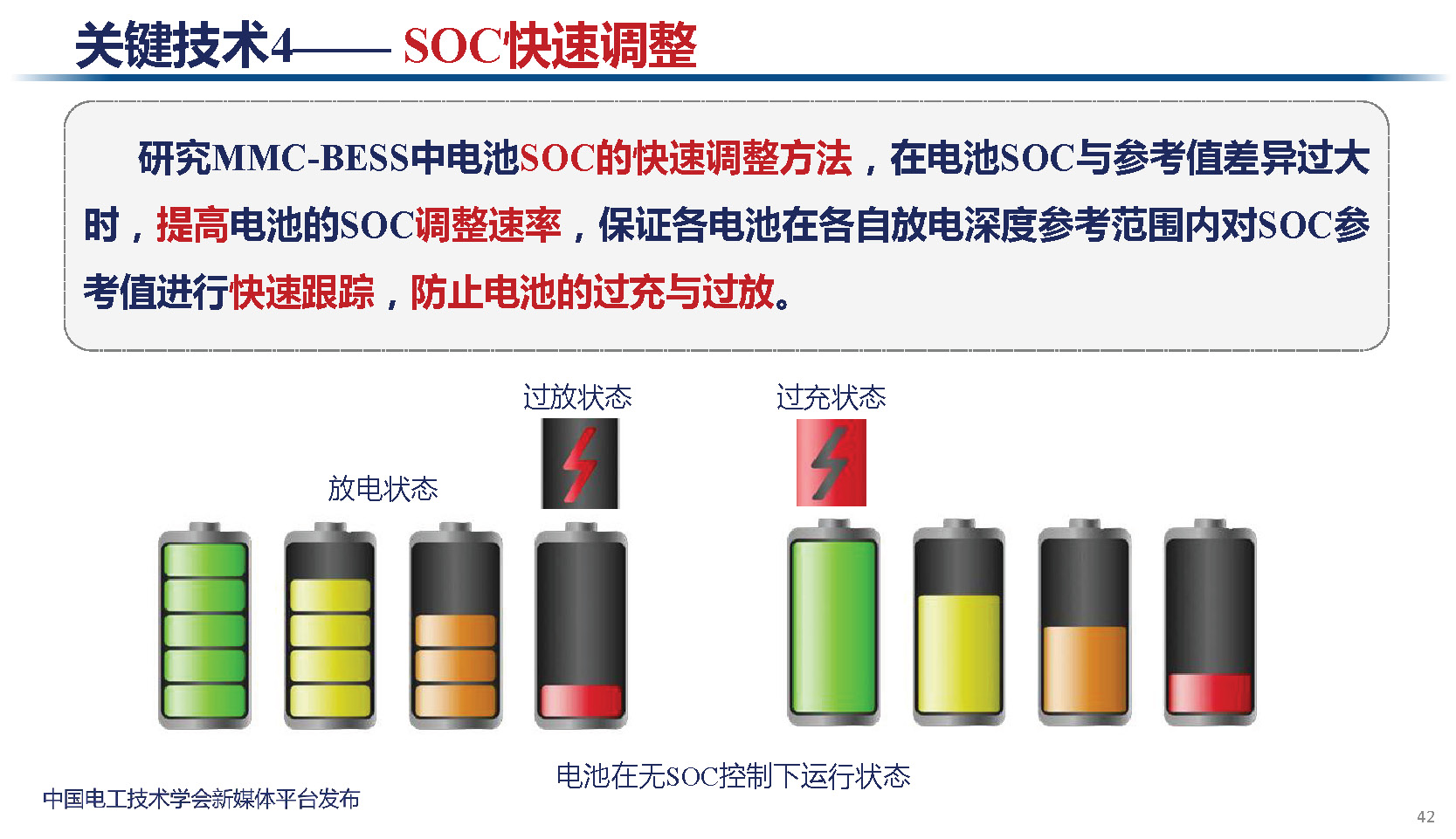 关键技术4—— SOC快速调整

研究MMC-BESS中电池SOC的快速调整方法，在电池SOC与参考值差异过大时，提高电池的SOC调整速率，保证各电池在各自放电深度参考范围内对SOC参考值进行快速跟踪，防止电池的过充与过放。

过放状态

过充状态

放电状态

电池在无SOC控制下运行状态

中国电工技术学会新媒体平台发布

42